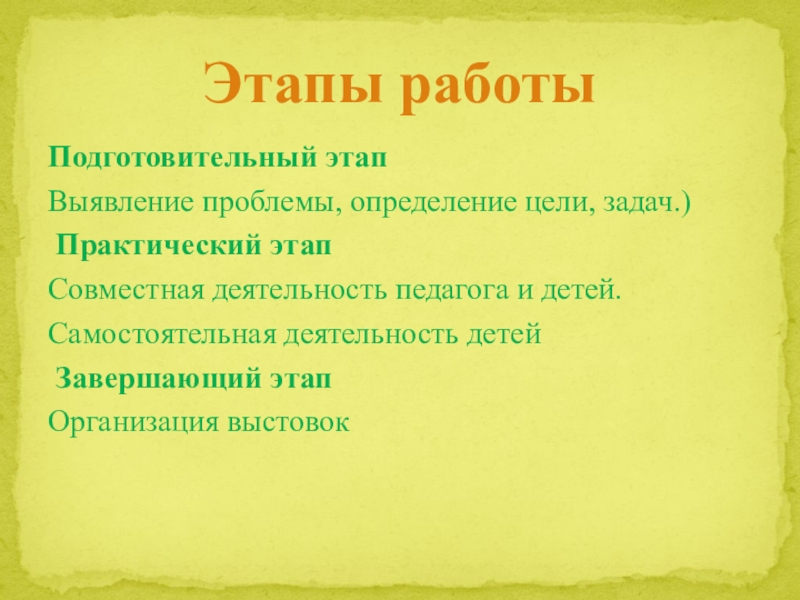 Этапы работы

Подготовительный этап

Выявление проблемы, определение цели, задач.)

Практический этап

Совместная деятельность педагога и детей.

Самостоятельная деятельность детей

Завершающий этап

Организация выстовок